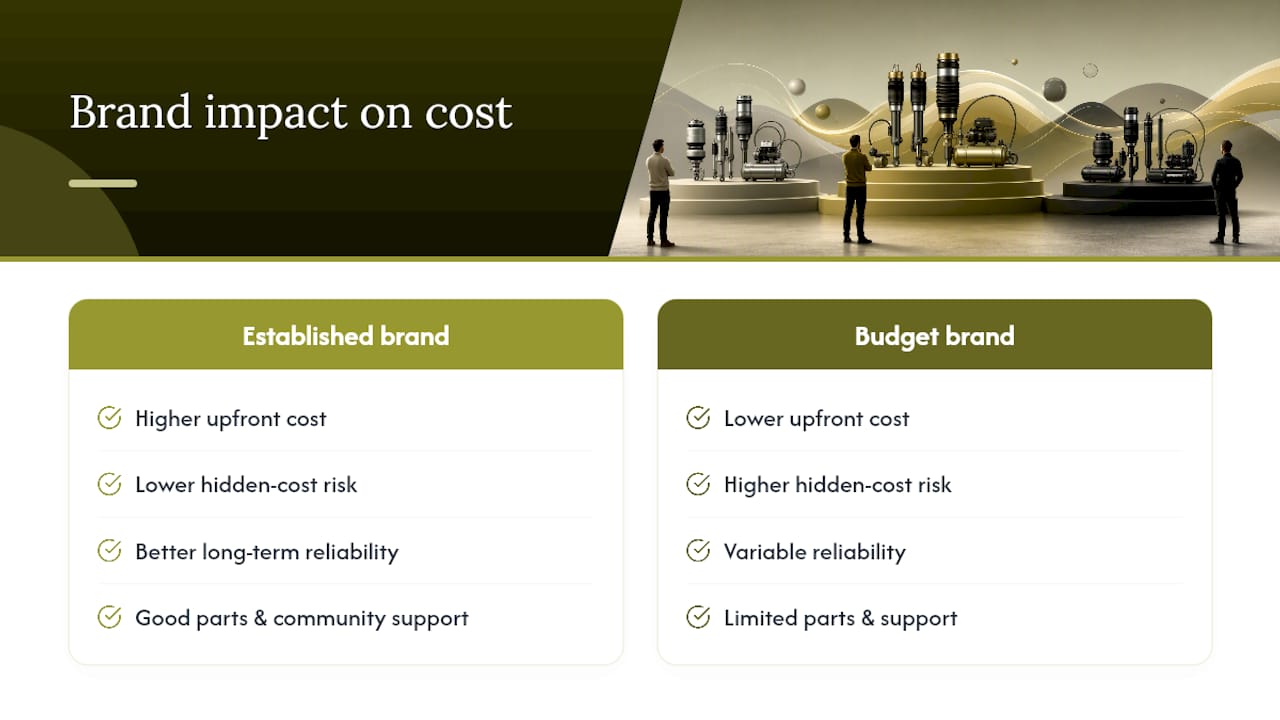 Brand impact on cost

Established brand

Higher upfront cost

Lower hidden-cost risk

Better long-term reliability

Good parts & community support

Budget brand

Lower upfront cost

Higher hidden-cost risk

Variable reliability

Limited parts & support